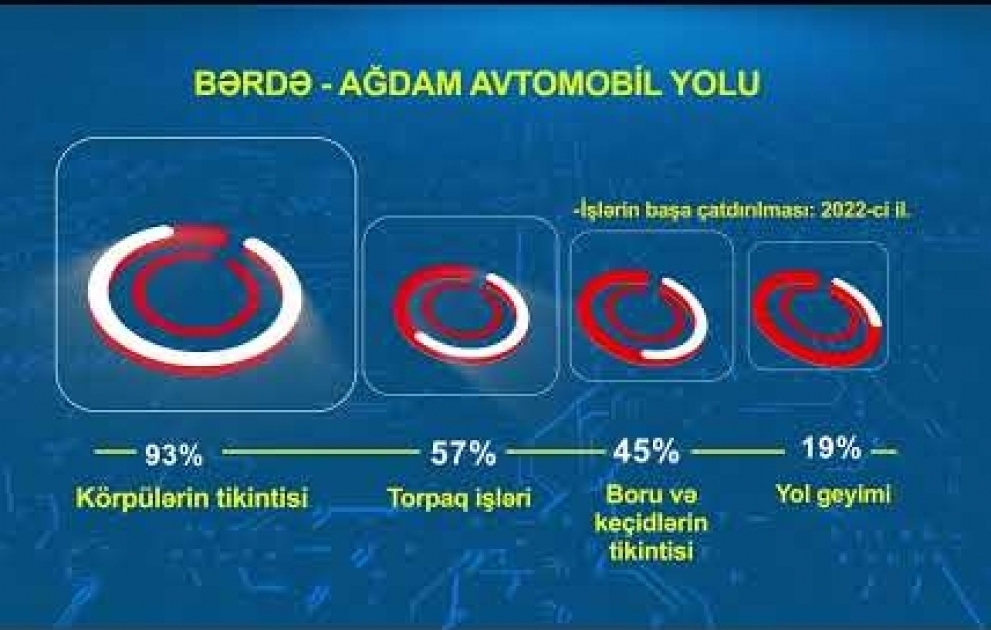 BƏRDƏ - AĞDAM AVTOMOBİL YOLU

-İşlərin başa çatdırılması: 2022-ci il.

93%
Körpülərin tikintisi

57%
Torpaq işləri

45%
Boru və keçidlərin tikintisi

19%
Yol geyimi